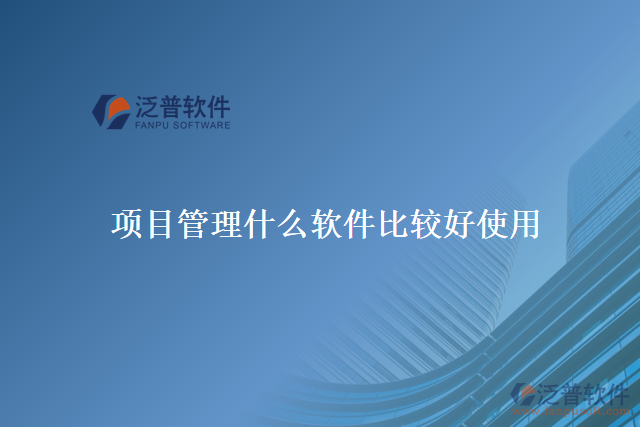 泛普软件
FANPU SOFTWARE

项目管理什么软件比较好使用

泛普软件
www.fanpusoft.com